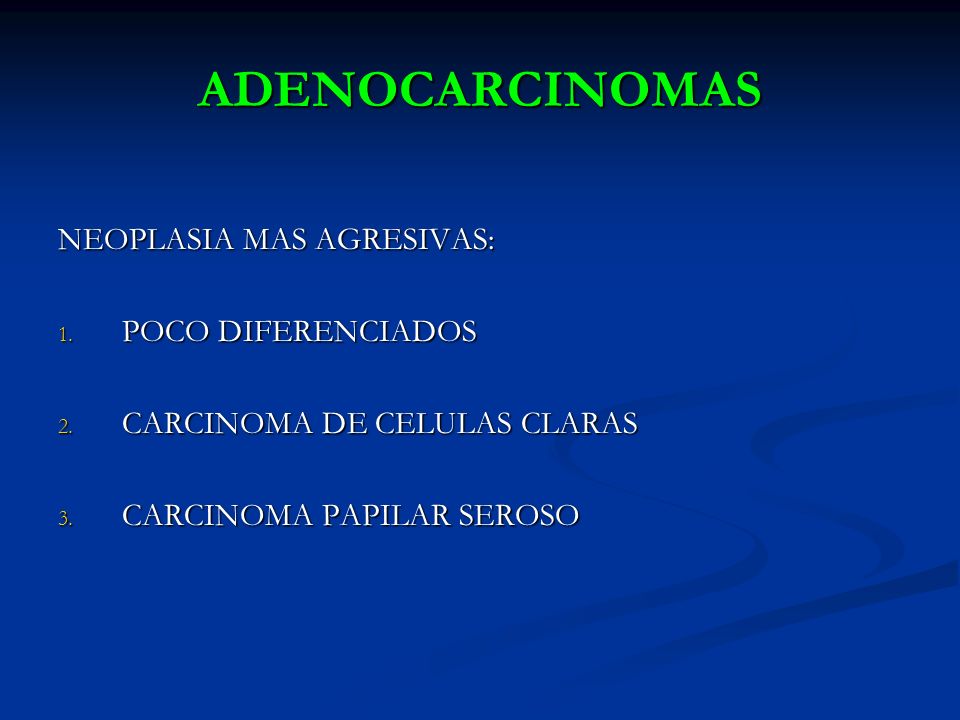 ADENOCARCINOMAS

NEOPLASIA MAS AGRESIVAS:

1. POCO DIFERENCIADOS

2. CARCINOMA DE CELULAS CLARAS

3. CARCINOMA PAPILAR SEROSO